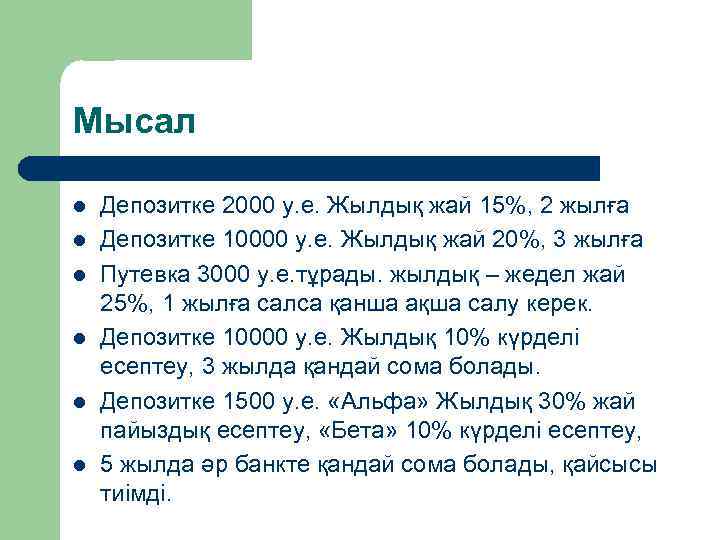 Мысал

- Депозитке 2000 у.е. Жылдық жай 15%, 2 жылға
- Депозитке 10000 у.е. Жылдық жай 20%, 3 жылға
- Путевка 3000 у.е.тұрады. жылдық – жедел жай 25%, 1 жылға салса қанша ақша салу керек.
- Депозитке 10000 у.е. Жылдық 10% күрделі есептеу, 3 жылда қандай сома болады.
- Депозитке 1500 у.е. «Альфа» Жылдық 30% жай пайыздық есептеу, «Бета» 10% күрделі есептеу,
- 5 жылда әр банкте қандай сома болады, қайсысы тиімді.